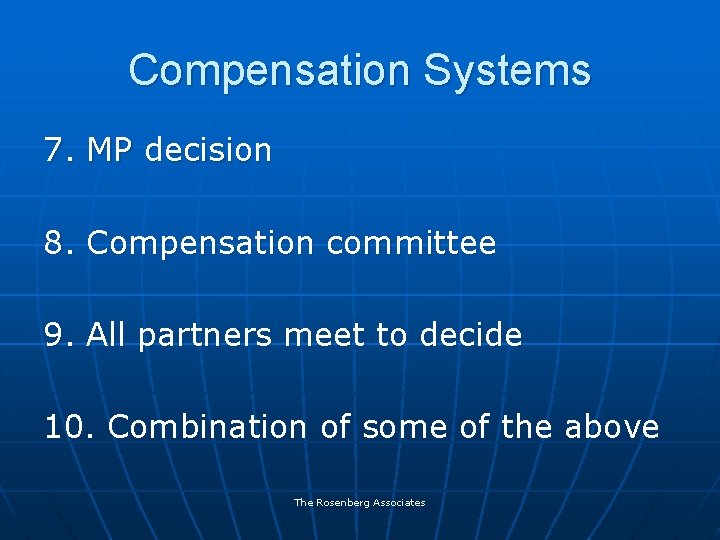 Compensation Systems

7. MP decision

8. Compensation committee

9. All partners meet to decide

10. Combination of some of the above

The Rosenberg Associates